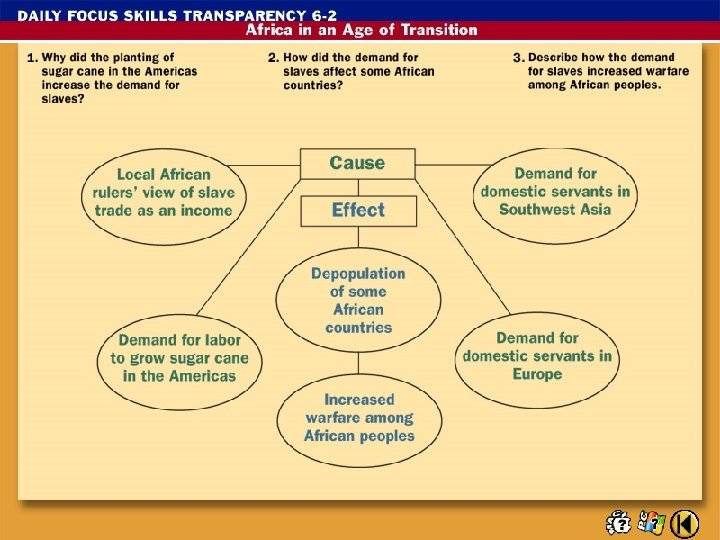 DAILY FOCUS SKILLS TRANSPARENCY 6-2
Africa in an Age of Transition

1. Why did the planting of sugar cane in the Americas increase the demand for slaves?

2. How did the demand for slaves affect some African countries?

3. Describe how the demand for slaves increased warfare among African peoples.

Cause

Effect

Local African rulers' view of slave trade as an income

Demand for domestic servants in Southwest Asia

Depopulation of some African countries

Demand for labor to grow sugar cane in the Americas

Demand for domestic servants in Europe

Increased warfare among African peoples